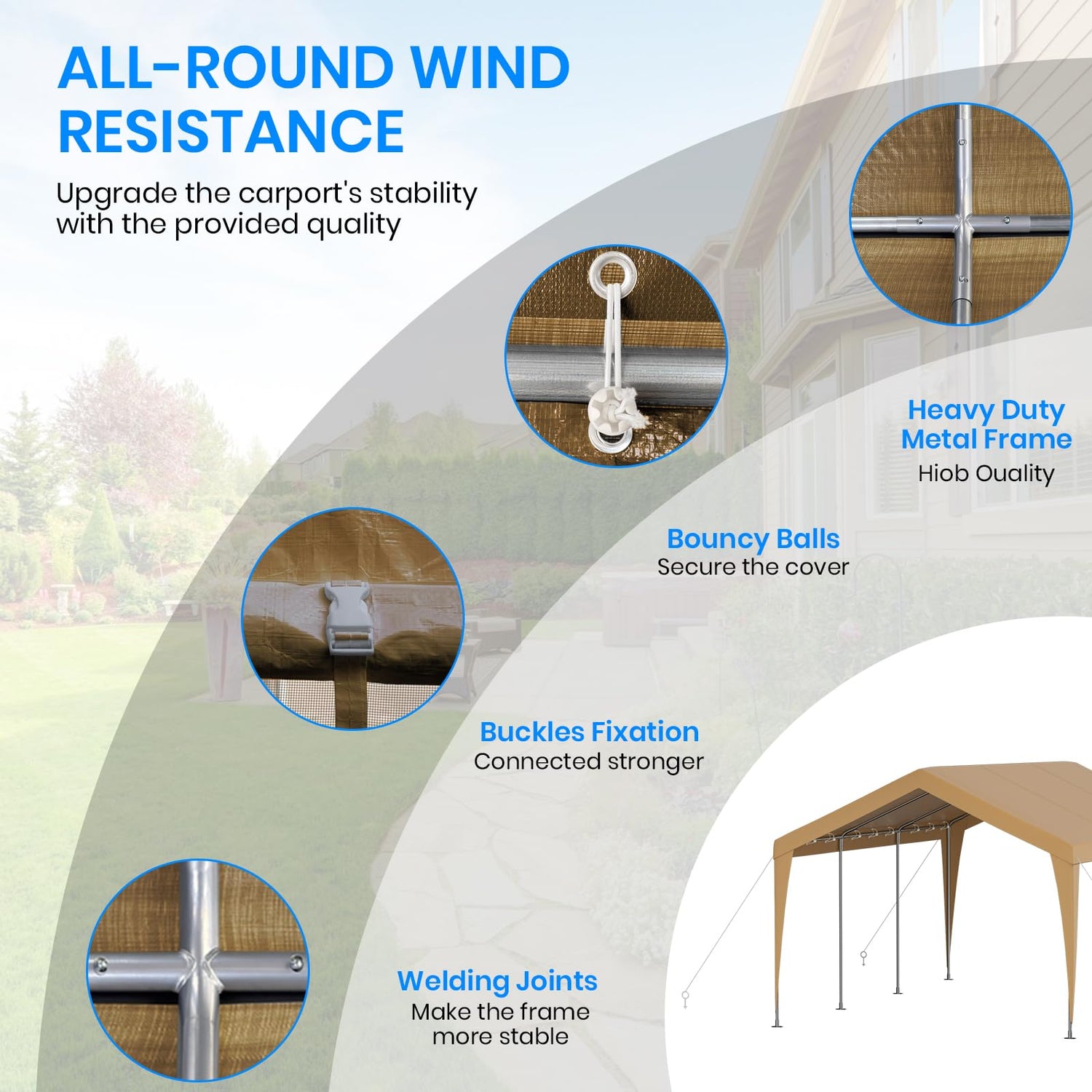 ALL-ROUND WIND RESISTANCE

Upgrade the carport's stability with the provided quality

Heavy Duty Metal Frame
Hiob Ouality

Bouncy Balls
Secure the cover

Buckles Fixation
Connected stronger

Welding Joints
Make the frame more stable